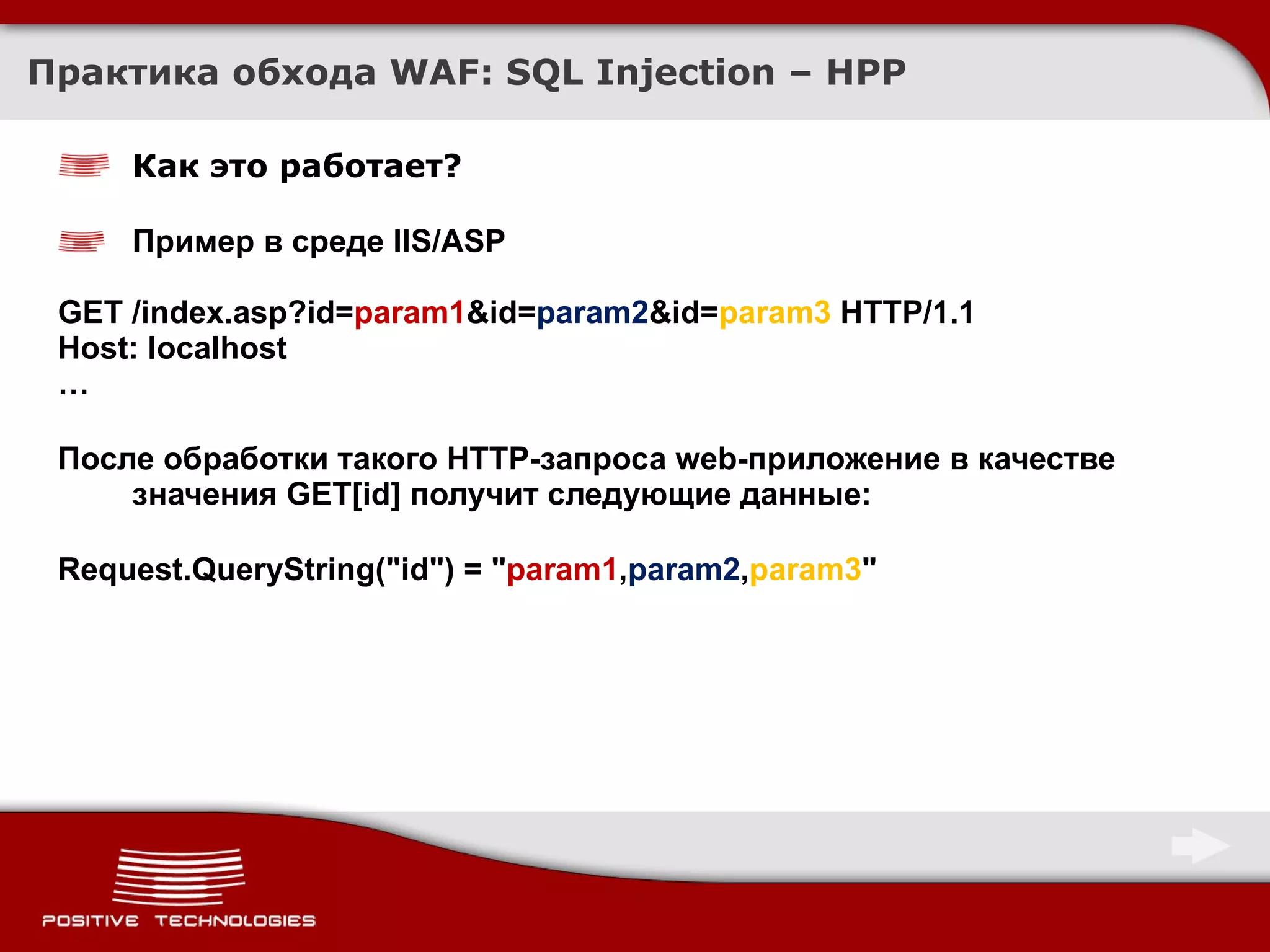 Практика обхода WAF: SQL Injection – HPP

Как это работает?

Пример в среде IIS/ASP

GET /index.asp?id=param1&id=param2&id=param3 HTTP/1.1
Host: localhost
...

После обработки такого HTTP-запроса web-приложение в качестве значения GET[id] получит следующие данные:

Request.QueryString("id") = "param1,param2,param3"

POSITIVE TECHNOLOGIES